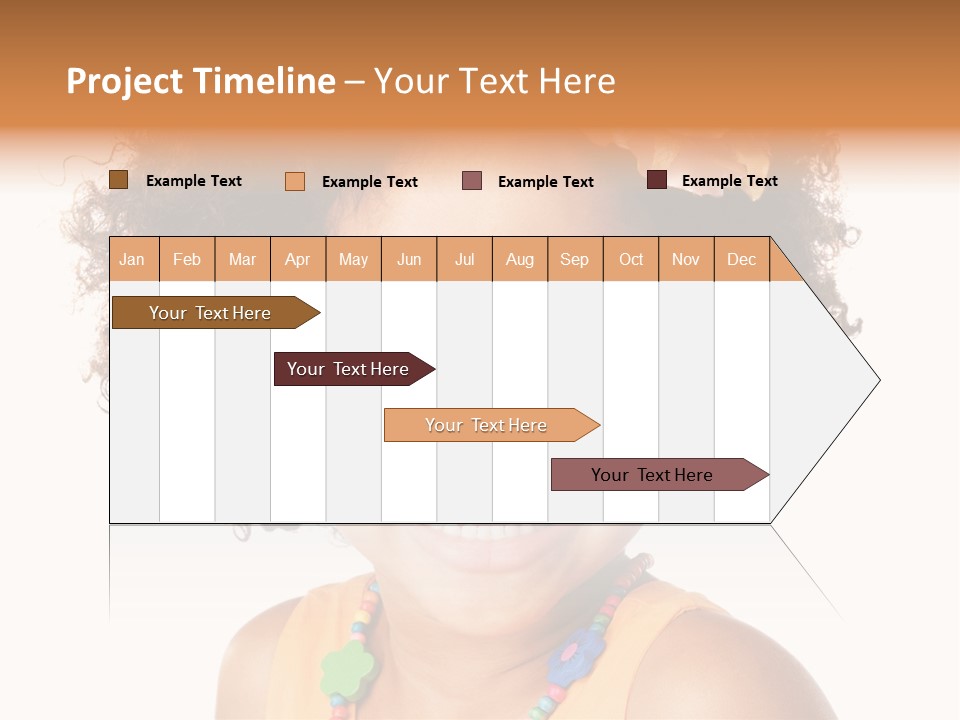 Project Timeline – Your Text Here

Example Text Example Text Example Text Example Text

| Jan | Feb | Mar | Apr | May | Jun | Jul | Aug | Sep | Oct | Nov | Dec |
|---|---|---|---|---|---|---|---|---|---|---|---|

Your Text Here

Your Text Here

Your Text Here

Your Text Here